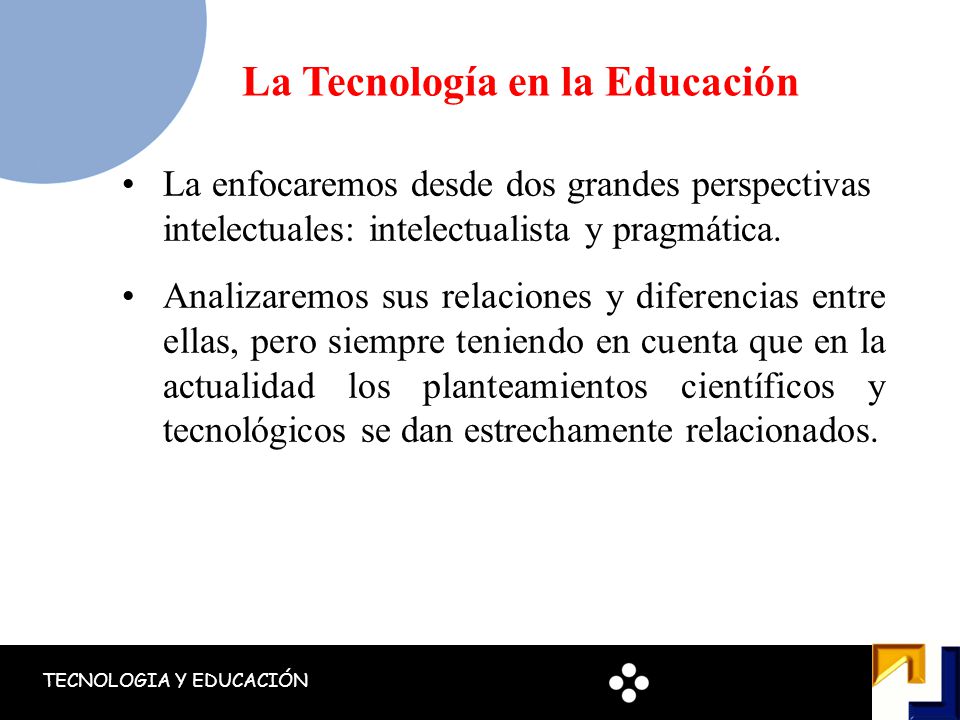 La Tecnología en la Educación

• La enfocaremos desde dos grandes perspectivas intelectuales: intelectualista y pragmática.

• Analizaremos sus relaciones y diferencias entre ellas, pero siempre teniendo en cuenta que en la actualidad los planteamientos científicos y tecnológicos se dan estrechamente relacionados.

TECNOLOGIA Y EDUCACIÓN